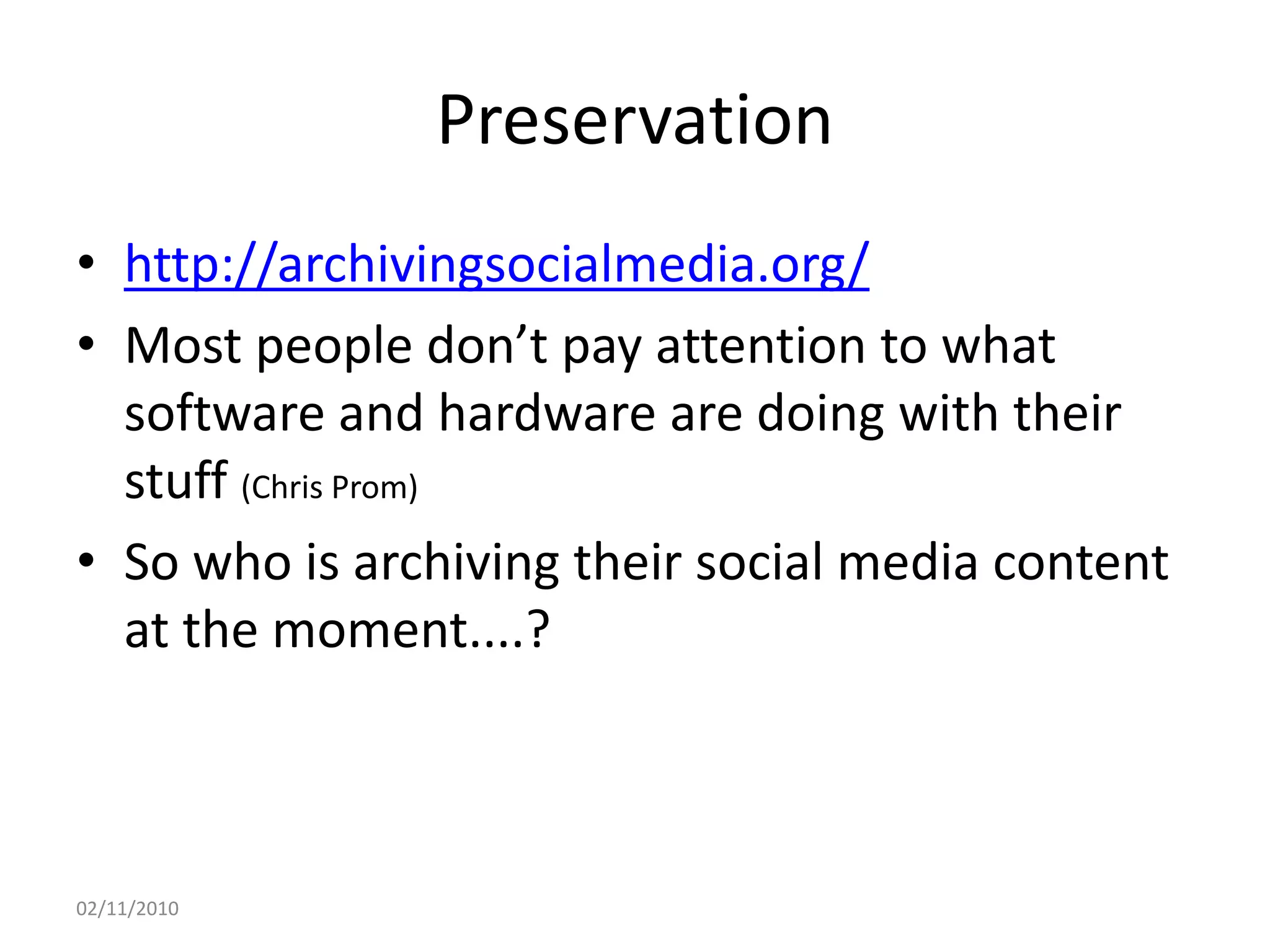 Preservation

• http://archivingsocialmedia.org/
• Most people don’t pay attention to what software and hardware are doing with their stuff (Chris Prom)
• So who is archiving their social media content at the moment....?

02/11/2010